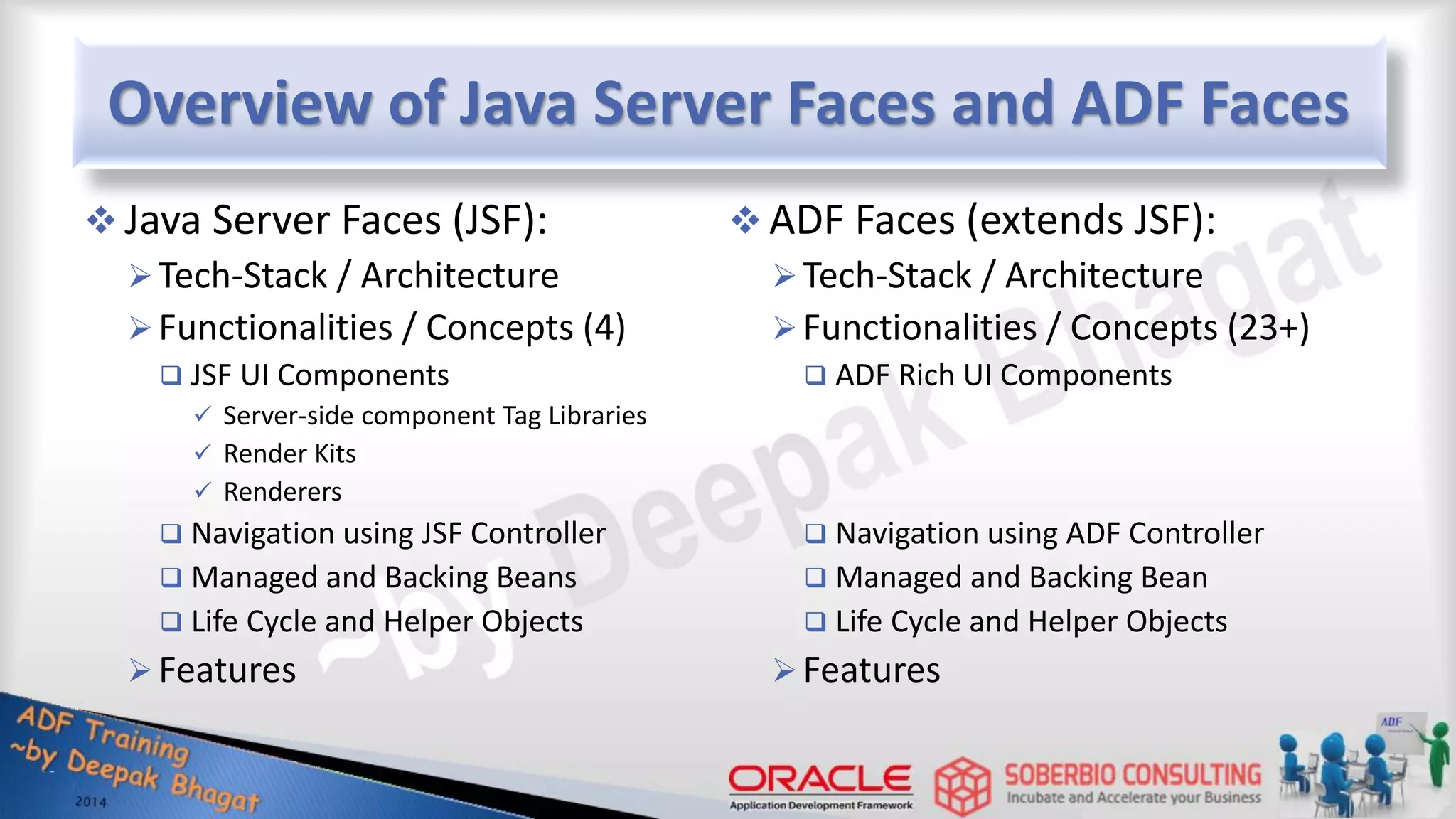 Overview of Java Server Faces and ADF Faces

❖ Java Server Faces (JSF):
➢ Tech-Stack / Architecture
➢ Functionalities / Concepts (4)
❑ JSF UI Components
✓ Server-side component Tag Libraries
✓ Render Kits
✓ Renderers
❑ Navigation using JSF Controller
❑ Managed and Backing Beans
❑ Life Cycle and Helper Objects
➢ Features

❖ ADF Faces (extends JSF):
➢ Tech-Stack / Architecture
➢ Functionalities / Concepts (23+)
❑ ADF Rich UI Components
❑ Navigation using ADF Controller
❑ Managed and Backing Bean
❑ Life Cycle and Helper Objects
➢ Features

~by Deepak Bhagat

ADF Training
~by Deepak Bhagat
2014

ORACLE
Application Development Framework

SOBERBIO CONSULTING
Incubate and Accelerate your Business

ADF